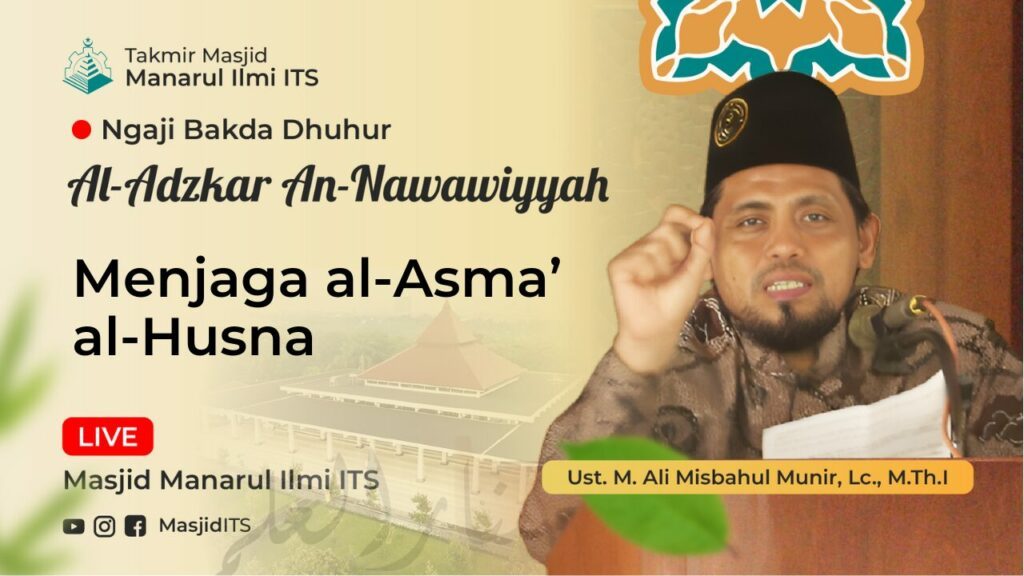 Takmir Masjid
Manarul Ilmi ITS

Ngaji Bakda Dhuhur

Al-Adzkar An-Nawawiyyah

Menjaga al-Asma' al-Husna

LIVE

Masjid Manarul Ilmi ITS

MasjidITS

Ust. M. Ali Misbahul Munir, Lc., M.Th.I